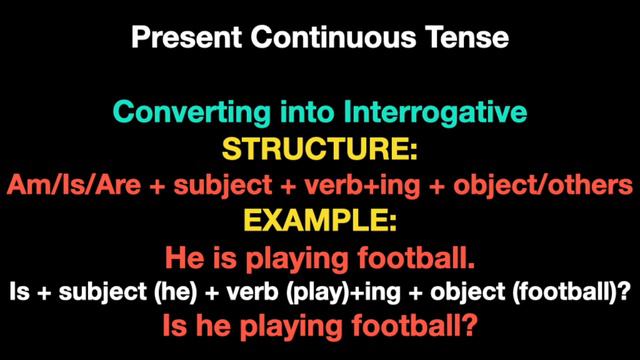 Present Continuous Tense

Converting into Interrogative
STRUCTURE:
Am/Is/Are + subject + verb+ing + object/others
EXAMPLE:
He is playing football.
Is + subject (he) + verb (play)+ing + object (football)?
Is he playing football?